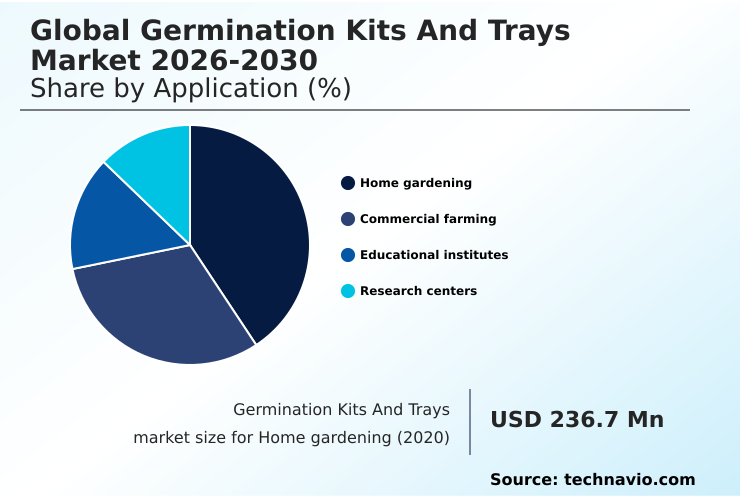 Global Germination Kits And Trays Market 2026-2030
Share by Application (%)

Home gardening
Commercial farming
Educational institutes
Research centers

Germination Kits And Trays market size for Home gardening (2020)

USD 236.7 Mn

Source: technavio.com